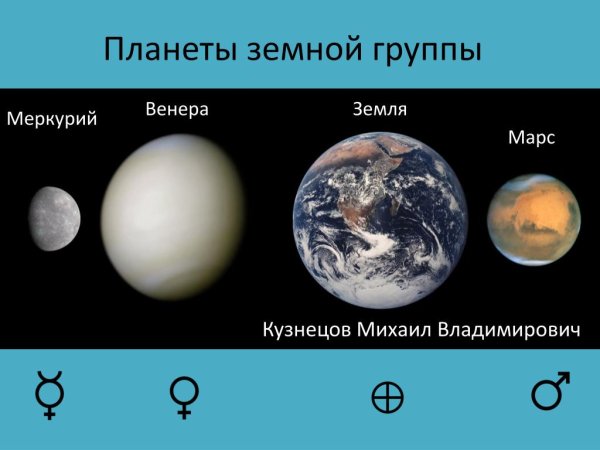 Планеты земной группы

Меркурий

Венера

Земля

Марс

Кузнецов Михаил Владимирович

☿ ♀ ⊕ ♂